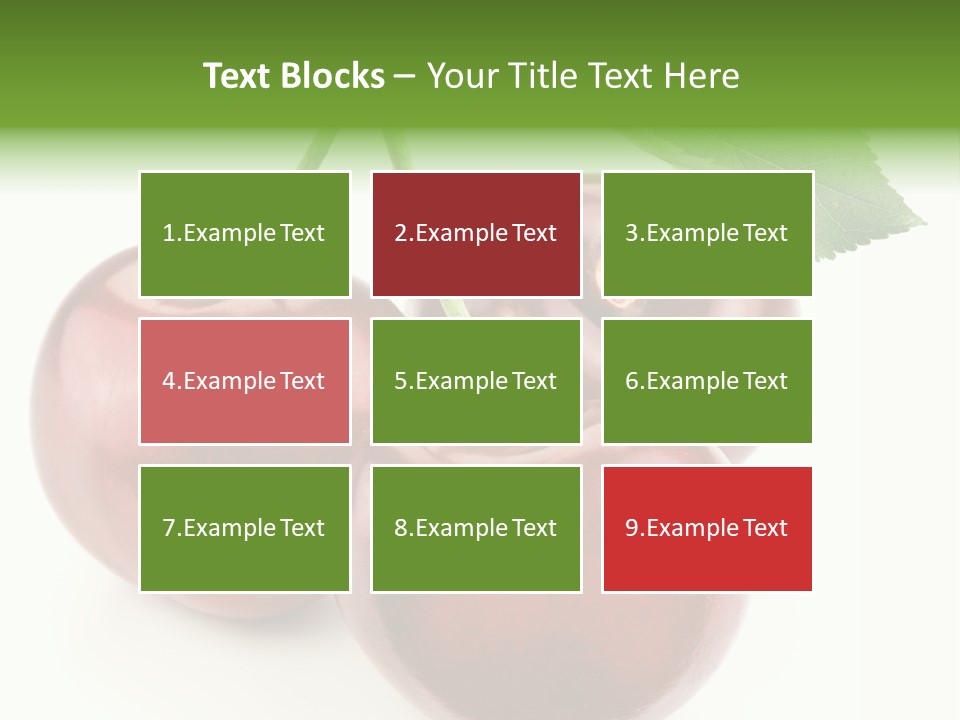 Text Blocks – Your Title Text Here

1.Example Text

2.Example Text

3.Example Text

4.Example Text

5.Example Text

6.Example Text

7.Example Text

8.Example Text

9.Example Text